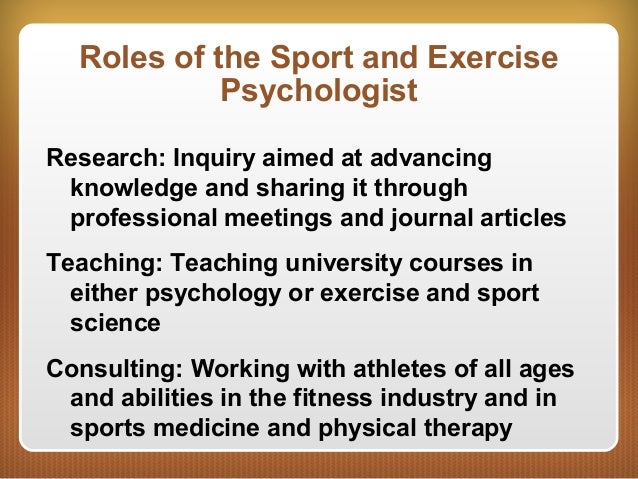 Roles of the Sport and Exercise Psychologist

Research: Inquiry aimed at advancing knowledge and sharing it through professional meetings and journal articles

Teaching: Teaching university courses in either psychology or exercise and sport science

Consulting: Working with athletes of all ages and abilities in the fitness industry and in sports medicine and physical therapy